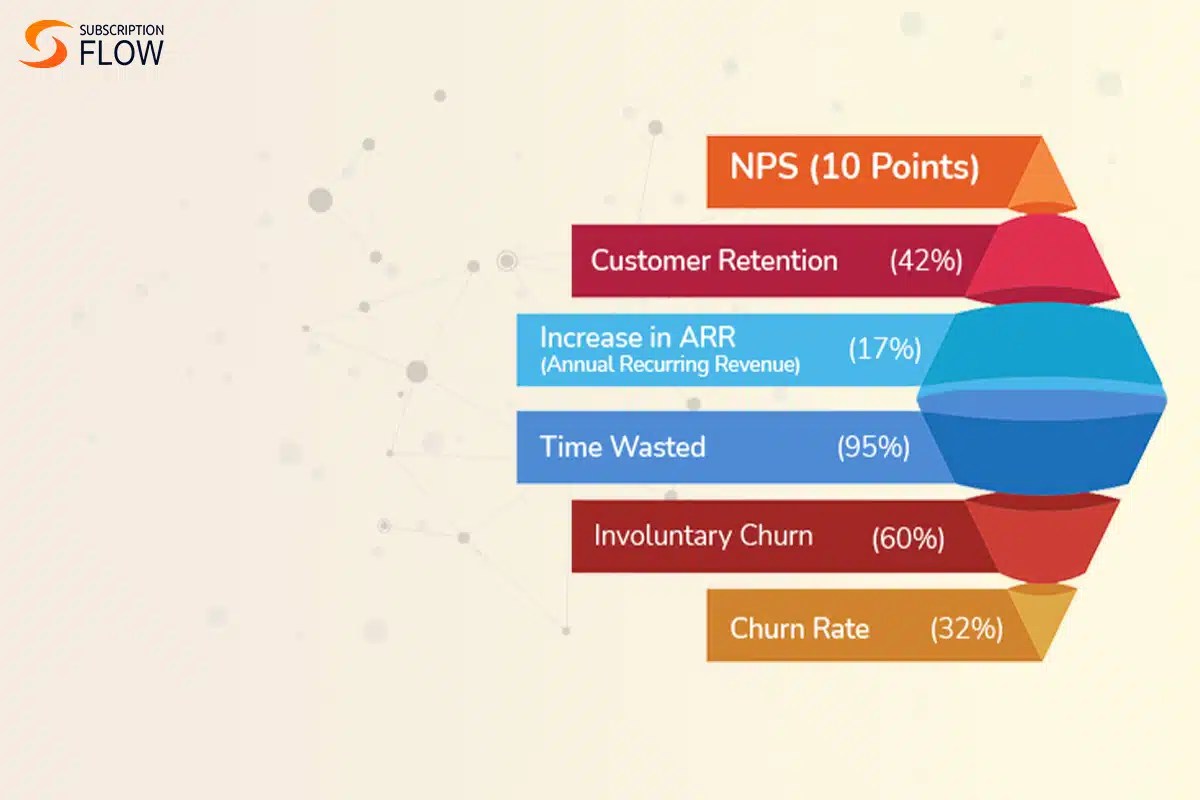 SUBSCRIPTION FLOW

NPS (10 Points)

Customer Retention (42%)

Increase in ARR (Annual Recurring Revenue) (17%)

Time Wasted (95%)

Involuntary Churn (60%)

Churn Rate (32%)